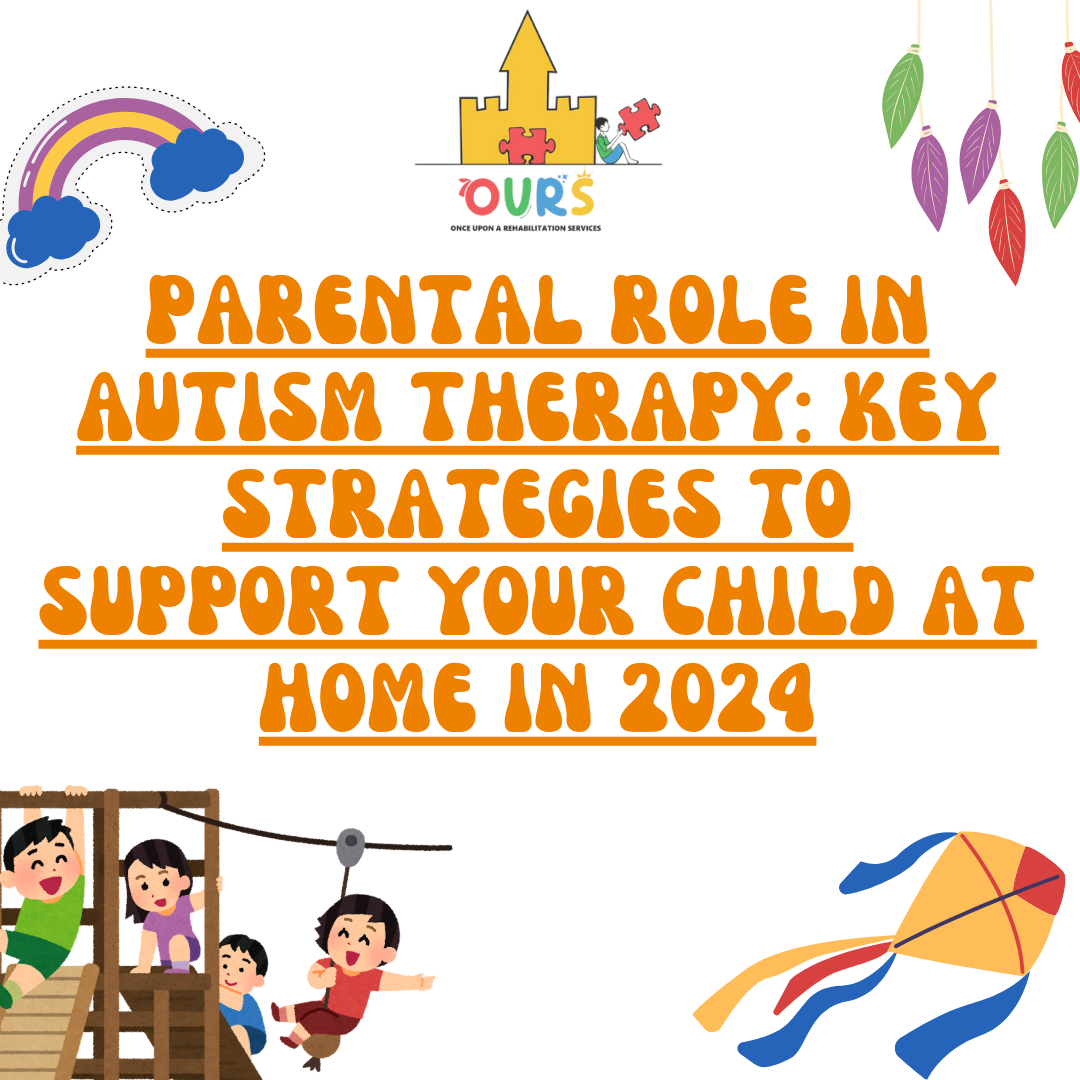 OURS
ONCE UPON A REHABILITATION SERVICES

PARENTAL ROLE IN AUTISM THERAPY: KEY STRATEGIES TO SUPPORT YOUR CHILD AT HOME IN 2024